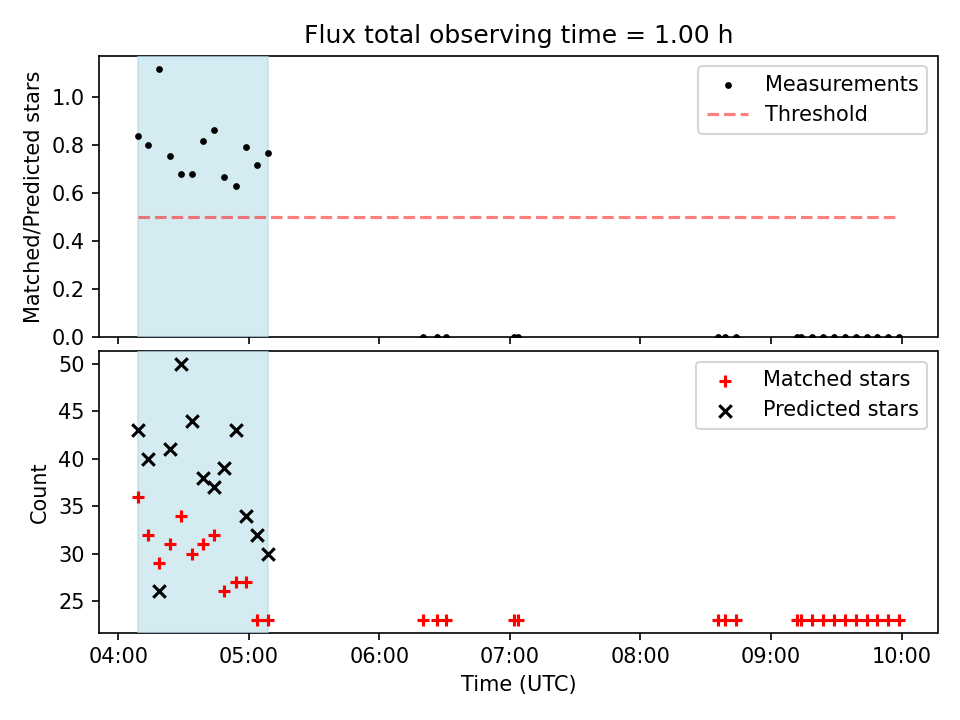 Flux total observing time = 1.00 h

Matched/Predicted stars

1.0
0.8
0.6
0.4
0.2
0.0

Measurements
Threshold

Count

50
45
40
35
30
25

Matched stars
Predicted stars

04:00 05:00 06:00 07:00 08:00 09:00 10:00

Time (UTC)